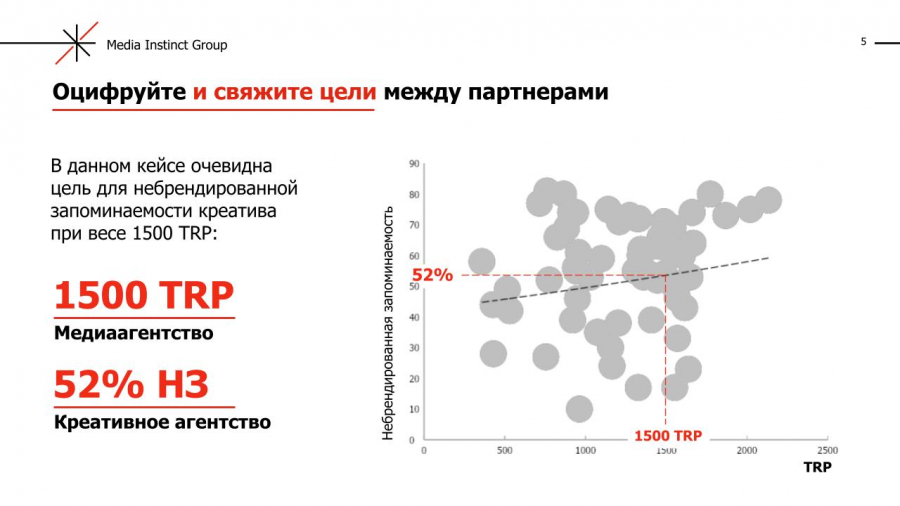 Media Instinct Group

5

Оцифруйте и свяжите цели между партнерами

В данном кейсе очевидна цель для небрендированной запоминаемости креатива при весе 1500 TRP:

1500 TRP

Медиаагентство

52% НЗ

Креативное агентство

Небрендированная запоминаемость

90
80
70
60
50
40
30
20
10
0

52%

1500 TRP

0 500 1000 1500 2000 2500

TRP